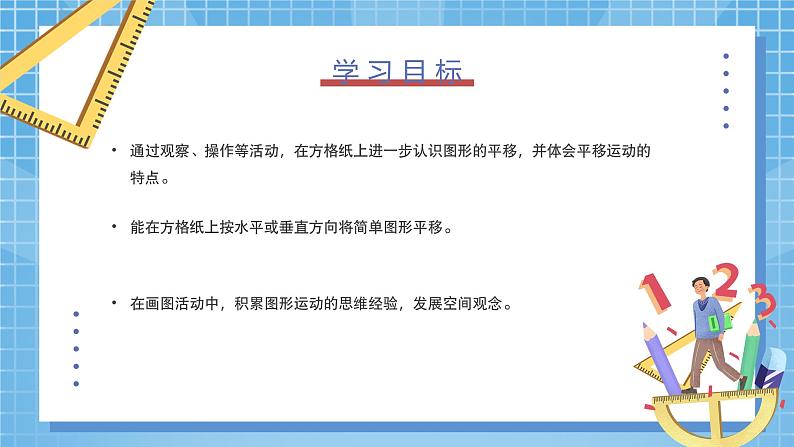 学习目标

• 通过观察、操作等活动，在方格纸上进一步认识图形的平移，并体会平移运动的特点。

• 能在方格纸上按水平或垂直方向将简单图形平移。

• 在画图活动中，积累图形运动的思维经验，发展空间观念。

1 2 3